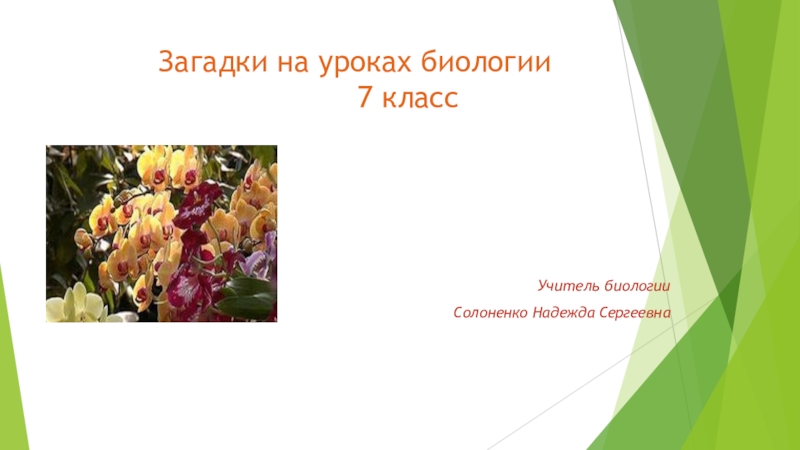 Загадки на уроках биологии
7 класс

Учитель биологии
Солоненко Надежда Сергеевна